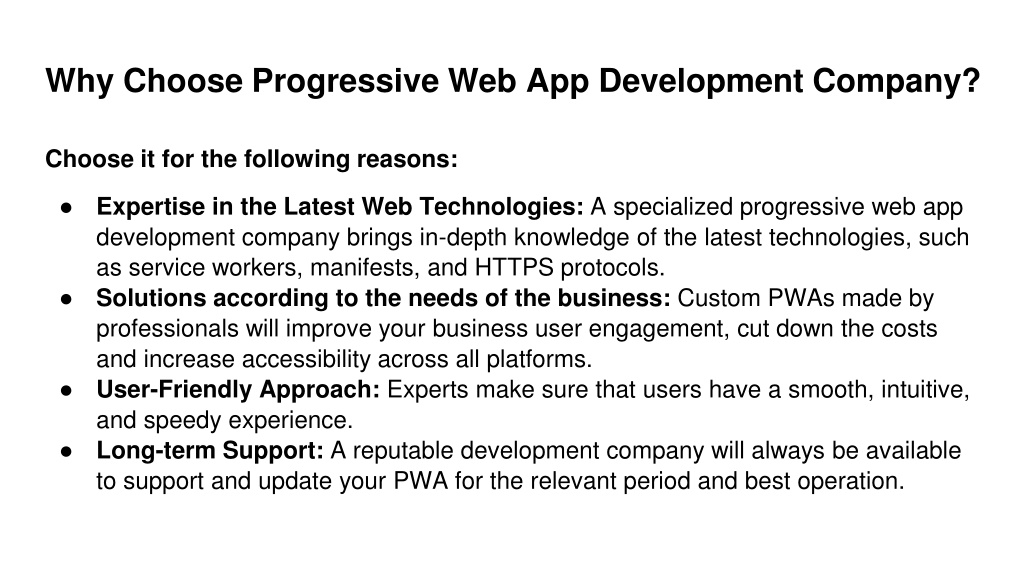 Why Choose Progressive Web App Development Company?

Choose it for the following reasons:

● Expertise in the Latest Web Technologies: A specialized progressive web app development company brings in-depth knowledge of the latest technologies, such as service workers, manifests, and HTTPS protocols.
● Solutions according to the needs of the business: Custom PWAs made by professionals will improve your business user engagement, cut down the costs and increase accessibility across all platforms.
● User-Friendly Approach: Experts make sure that users have a smooth, intuitive, and speedy experience.
● Long-term Support: A reputable development company will always be available to support and update your PWA for the relevant period and best operation.